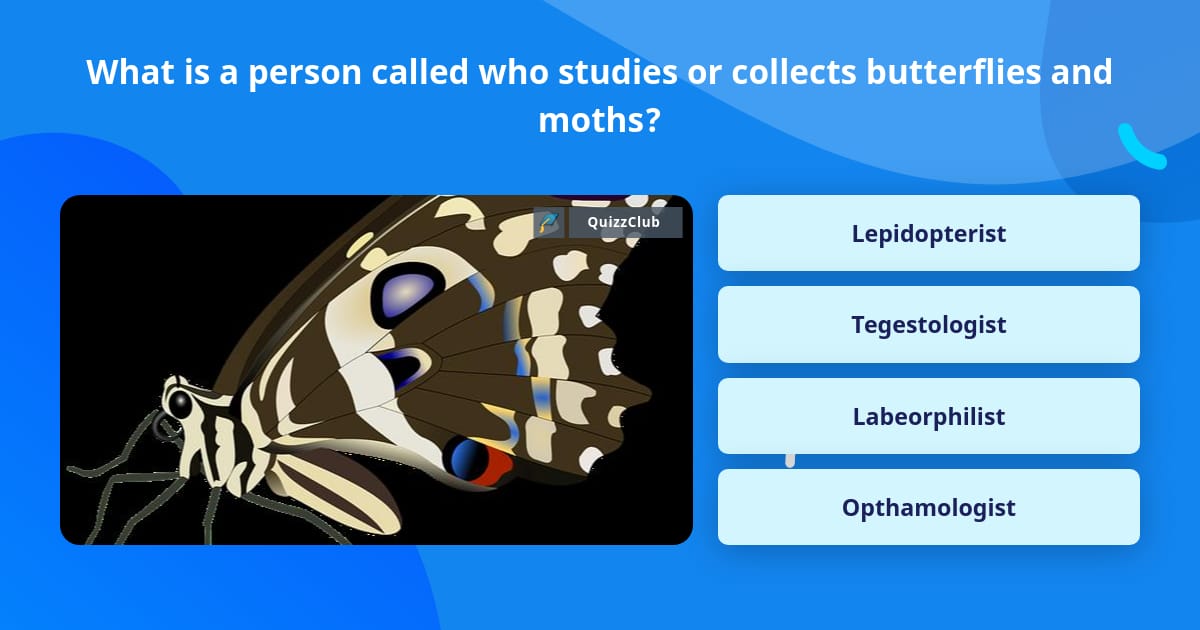 What is a person called who studies or collects butterflies and moths?

QuizzClub

Lepidopterist

Tegestologist

Labeorphilist

Opthamologist